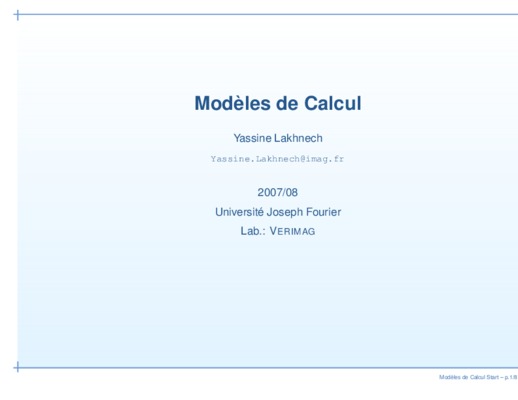 Modèles de Calcul

Yassine Lakhnech

Yassine.Lakhnech@imag.fr

2007/08

Université Joseph Fourier

Lab.: VERIMAG

Modèles de Calcul Start – p.1/8